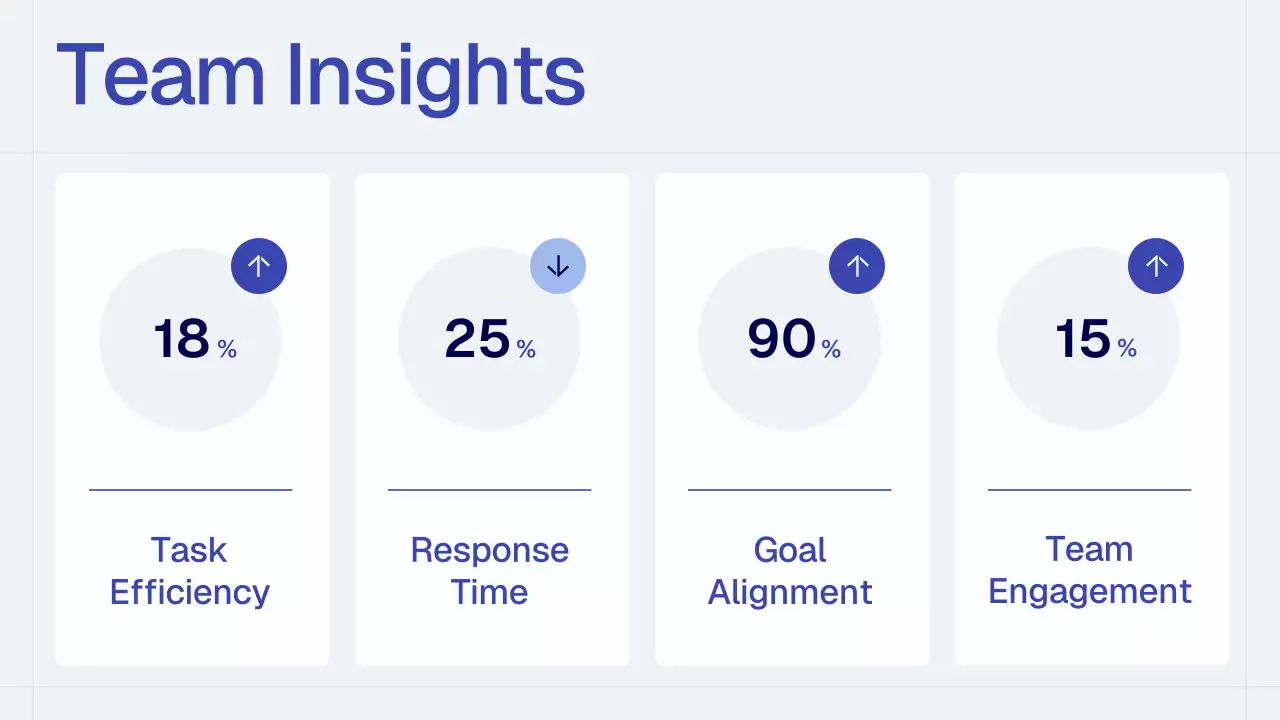 Team Insights

18 %

Task Efficiency

25 %

Response Time

90 %

Goal Alignment

15 %

Team Engagement